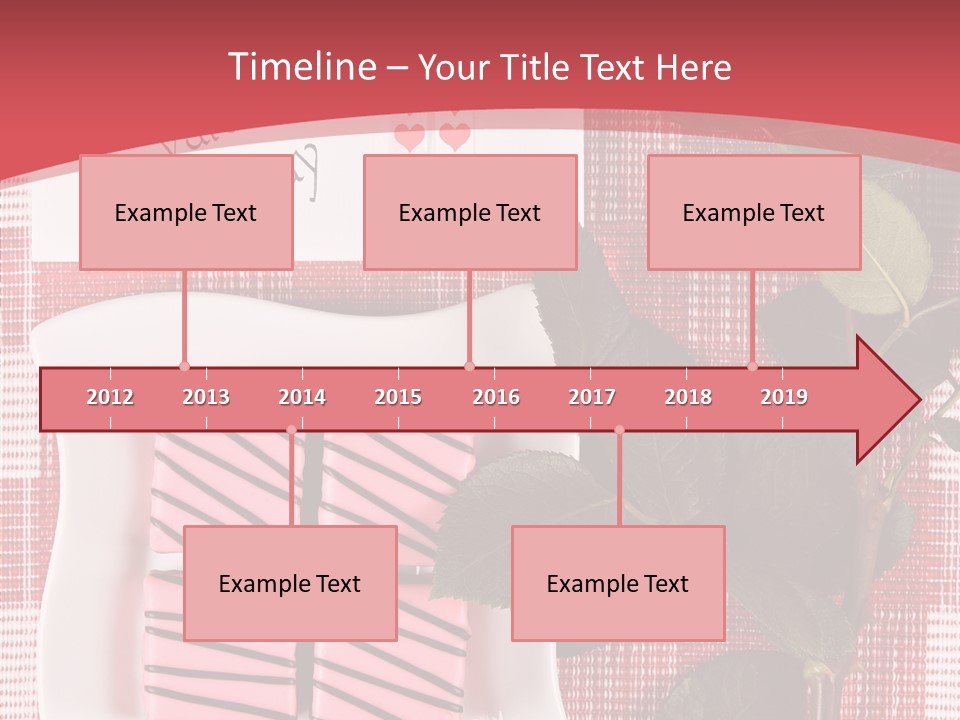 Timeline – Your Title Text Here

Example Text

Example Text

Example Text

2012 2013 2014 2015 2016 2017 2018 2019

Example Text

Example Text